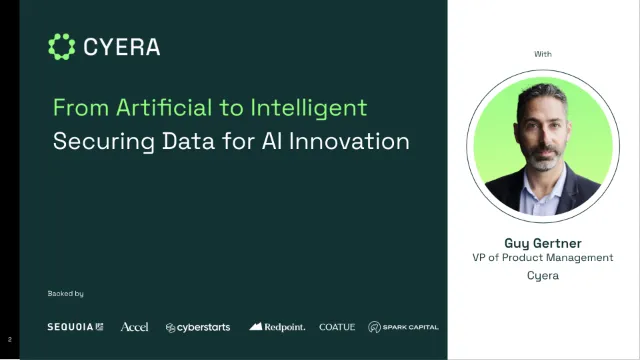 CYERA

From Artificial to Intelligent
Securing Data for AI Innovation

Backed by

SEQUOIA Accel cyberstarts Redpoint. COATUE SPARK CAPITAL

2

With

Guy Gertner
VP of Product Management
Cyera